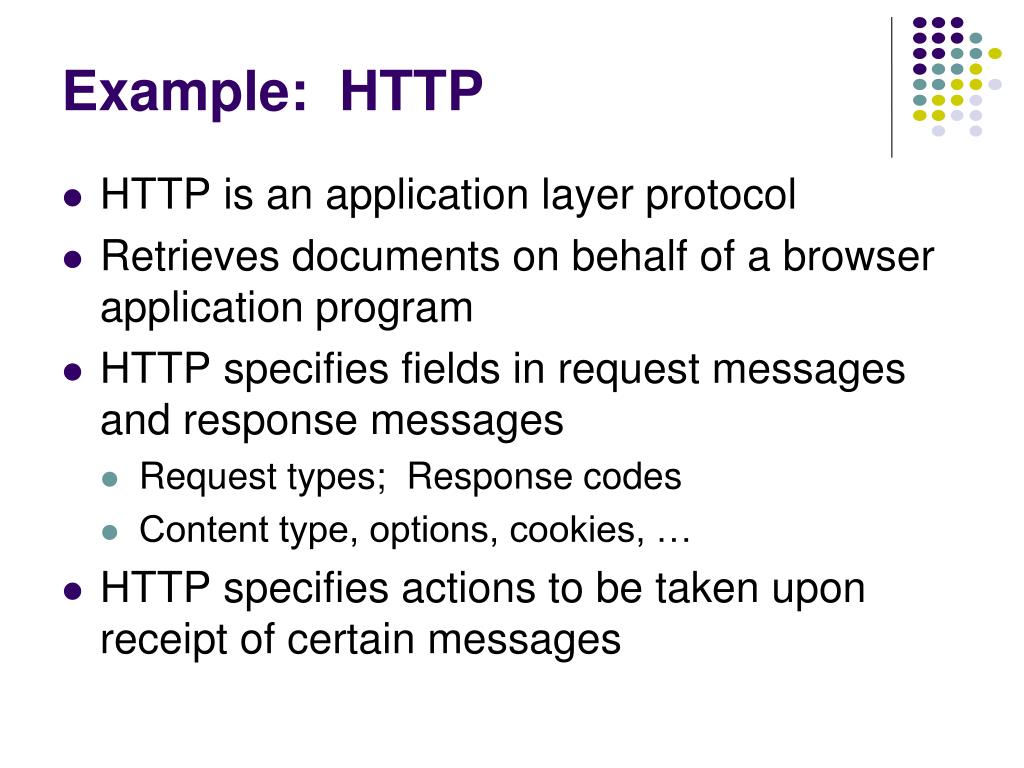 Example:  HTTP

- HTTP is an application layer protocol
- Retrieves documents on behalf of a browser application program
- HTTP specifies fields in request messages and response messages
  - Request types;  Response codes
  - Content type, options, cookies, …
- HTTP specifies actions to be taken upon receipt of certain messages